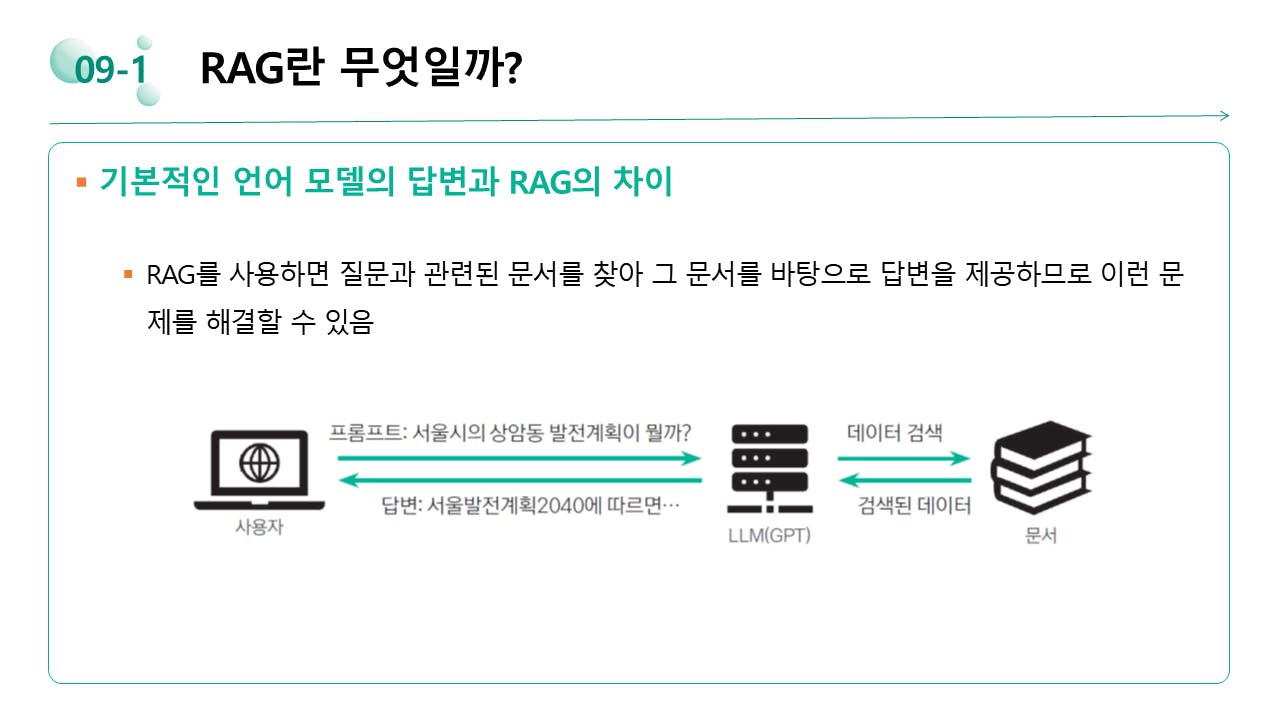 09-1 RAG란 무엇일까?

▪ 기본적인 언어 모델의 답변과 RAG의 차이

▪ RAG를 사용하면 질문과 관련된 문서를 찾아 그 문서를 바탕으로 답변을 제공하므로 이런 문제를 해결할 수 있음

프롬프트: 서울시의 상암동 발전계획이 뭘까?

답변: 서울발전계획2040에 따르면…

사용자

LLM(GPT)

데이터 검색

검색된 데이터

문서